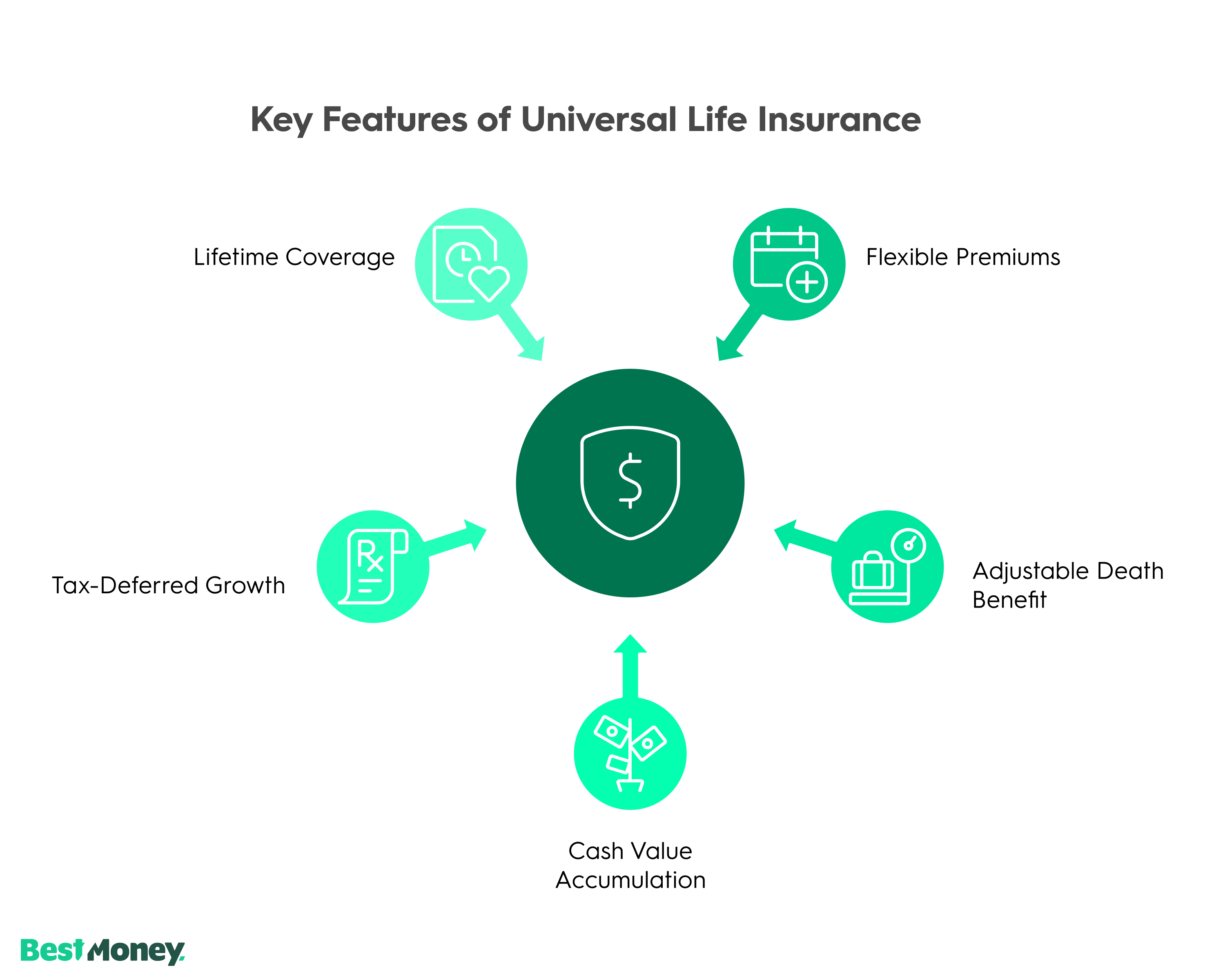 Key Features of Universal Life Insurance

Lifetime Coverage

Flexible Premiums

$

Rx

Tax-Deferred Growth

Adjustable Death Benefit

Cash Value Accumulation

BestMoney